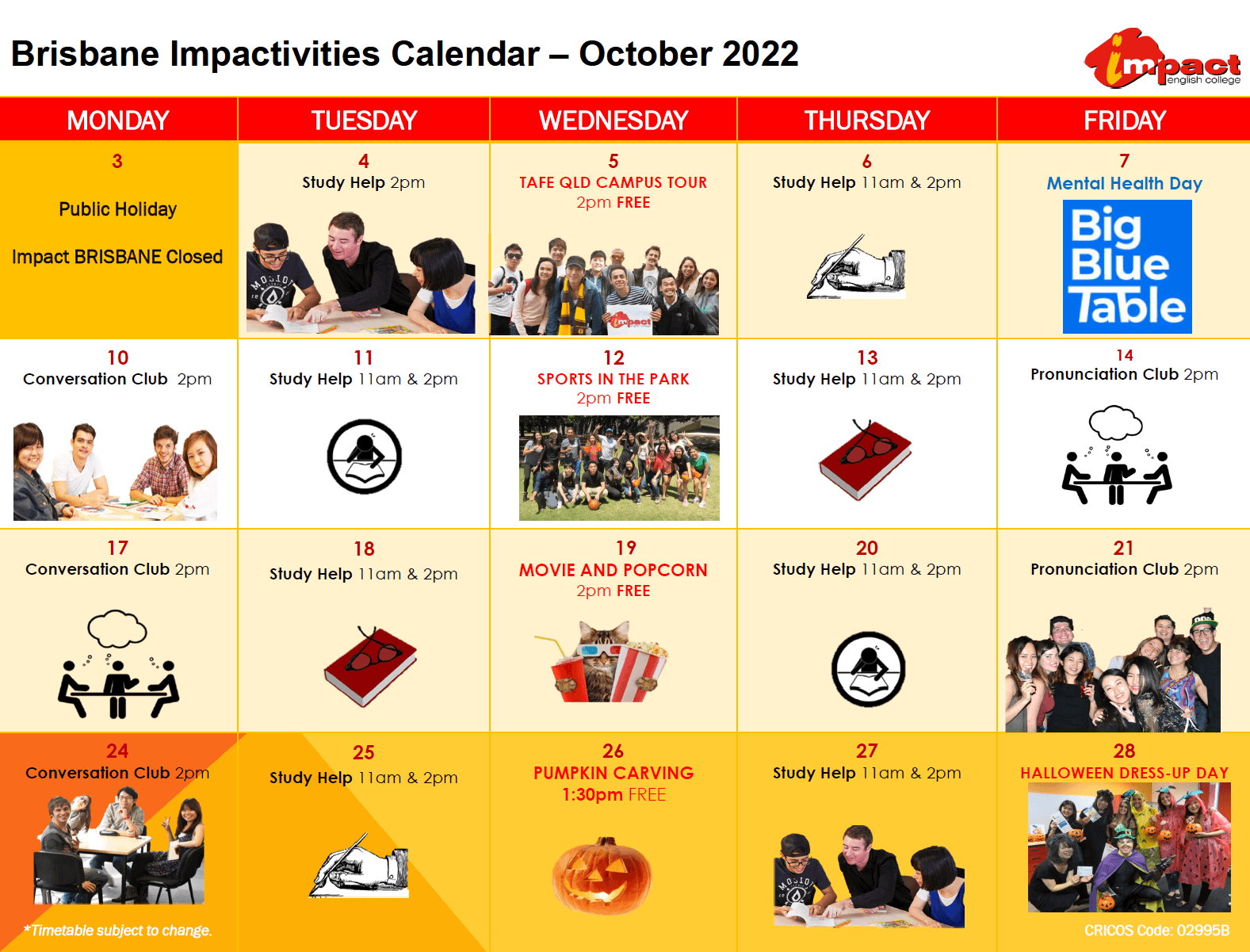 Brisbane Impactivities Calendar – October 2022

impact english college

| MONDAY | TUESDAY | WEDNESDAY | THURSDAY | FRIDAY |
|---|---|---|---|---|
| 3 Public Holiday Impact BRISBANE Closed | 4 Study Help 2pm | 5 TAFE QLD CAMPUS TOUR 2pm FREE | 6 Study Help 11am & 2pm | 7 Mental Health Day Big Blue Table |
| 10 Conversation Club 2pm | 11 Study Help 11am & 2pm | 12 SPORTS IN THE PARK 2pm FREE | 13 Study Help 11am & 2pm | 14 Pronunciation Club 2pm |
| 17 Conversation Club 2pm | 18 Study Help 11am & 2pm | 19 MOVIE AND POPCORN 2pm FREE | 20 Study Help 11am & 2pm | 21 Pronunciation Club 2pm |
| 24 Conversation Club 2pm | 25 Study Help 11am & 2pm | 26 PUMPKIN CARVING 1:30pm FREE | 27 Study Help 11am & 2pm | 28 HALLOWEEN DRESS-UP DAY |

*Timetable subject to change.

CRICOS Code: 02995B